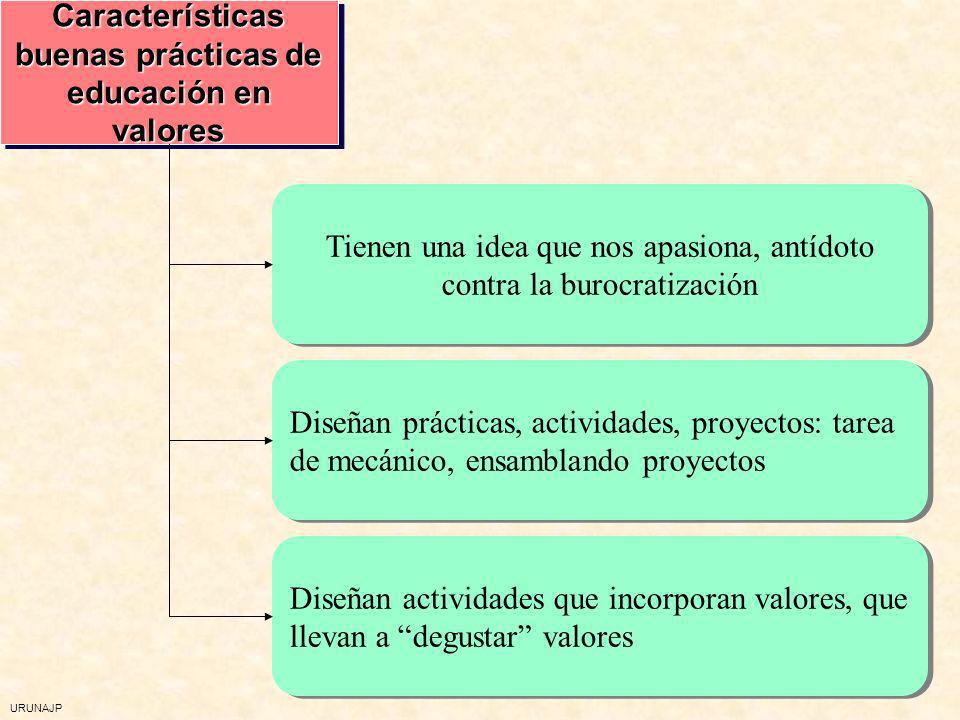 Características buenas prácticas de educación en valores

Tienen una idea que nos apasiona, antídoto contra la burocratización

Diseñan prácticas, actividades, proyectos: tarea de mecánico, ensamblando proyectos

Diseñan actividades que incorporan valores, que llevan a “degustar” valores

URUNAJP